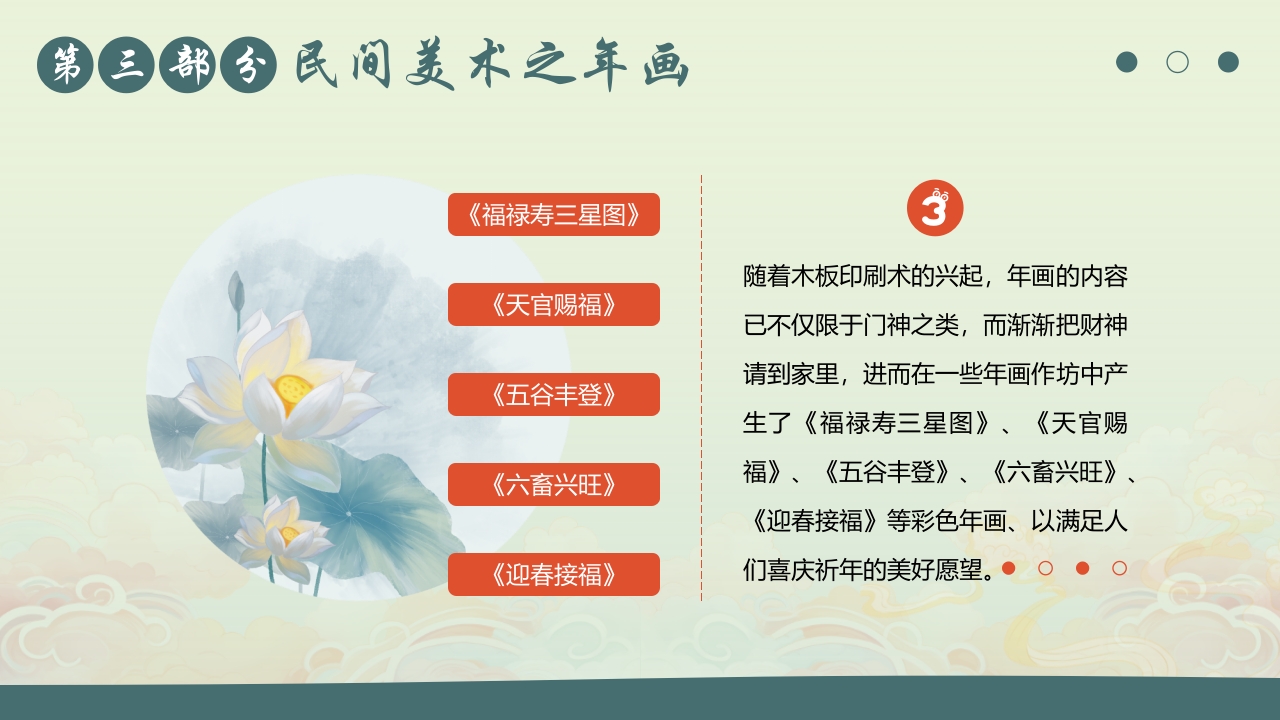 第三部分 民间美术之年画

《福禄寿三星图》

《天官赐福》

《五谷丰登》

《六畜兴旺》

《迎春接福》

3

随着木板印刷术的兴起，年画的内容已不仅限于门神之类，而渐渐把财神请到家里，进而在一些年画作坊中产生了《福禄寿三星图》、《天官赐福》、《五谷丰登》、《六畜兴旺》、《迎春接福》等彩色年画、以满足人们喜庆祈年的美好愿望。